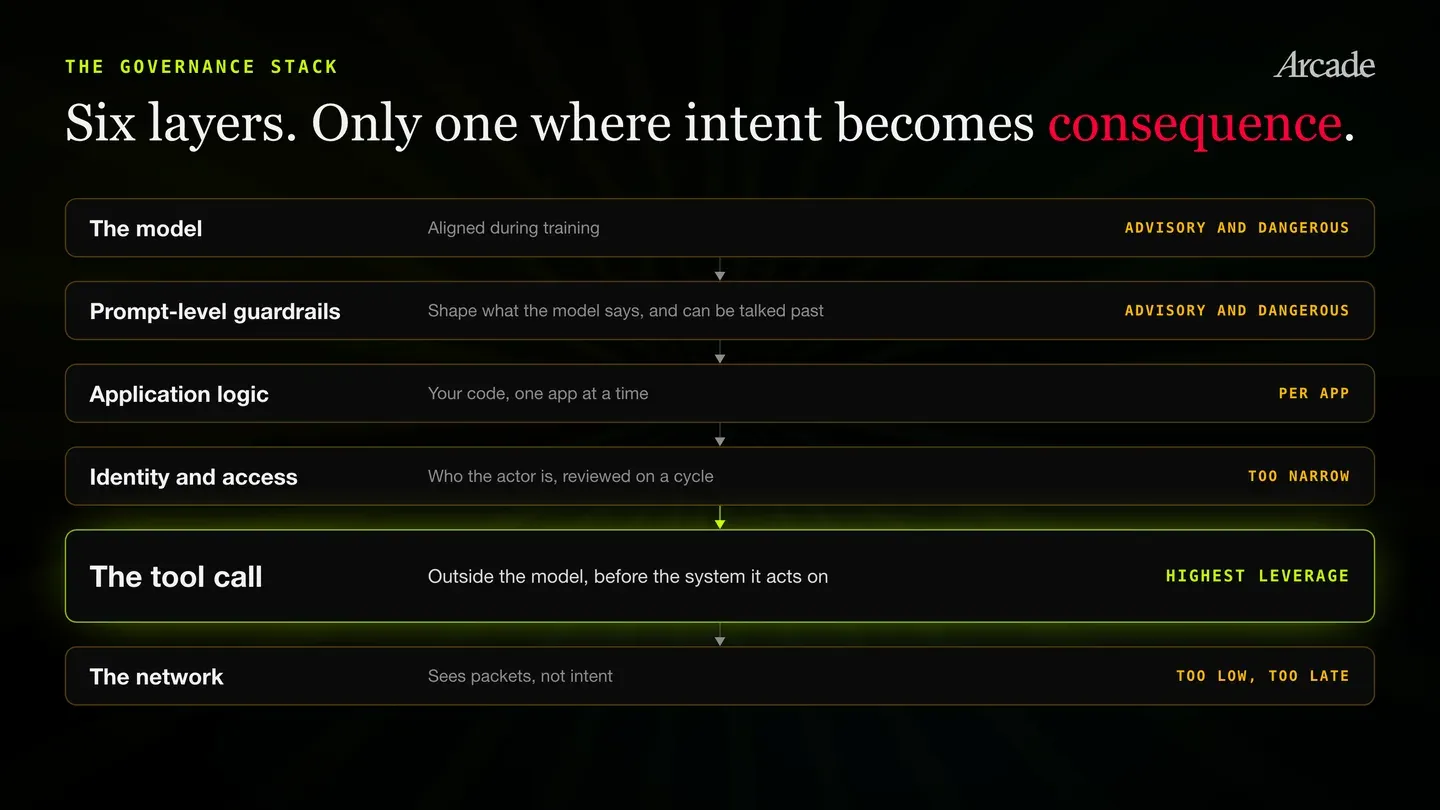 THE GOVERNANCE STACK

Arcade

Six layers. Only one where intent becomes consequence.

The model
Aligned during training
ADVISORY AND DANGEROUS

Prompt-level guardrails
Shape what the model says, and can be talked past
ADVISORY AND DANGEROUS

Application logic
Your code, one app at a time
PER APP

Identity and access
Who the actor is, reviewed on a cycle
TOO NARROW

The tool call
Outside the model, before the system it acts on
HIGHEST LEVERAGE

The network
Sees packets, not intent
TOO LOW, TOO LATE